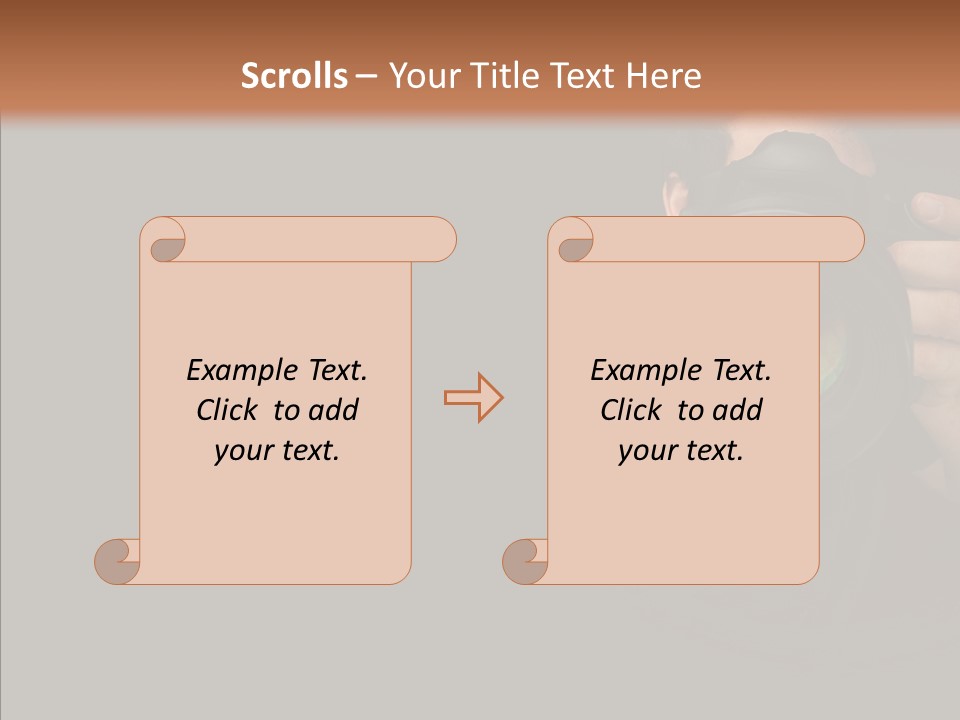 Scrolls – Your Title Text Here

Example Text. Click to add your text.

Example Text. Click to add your text.